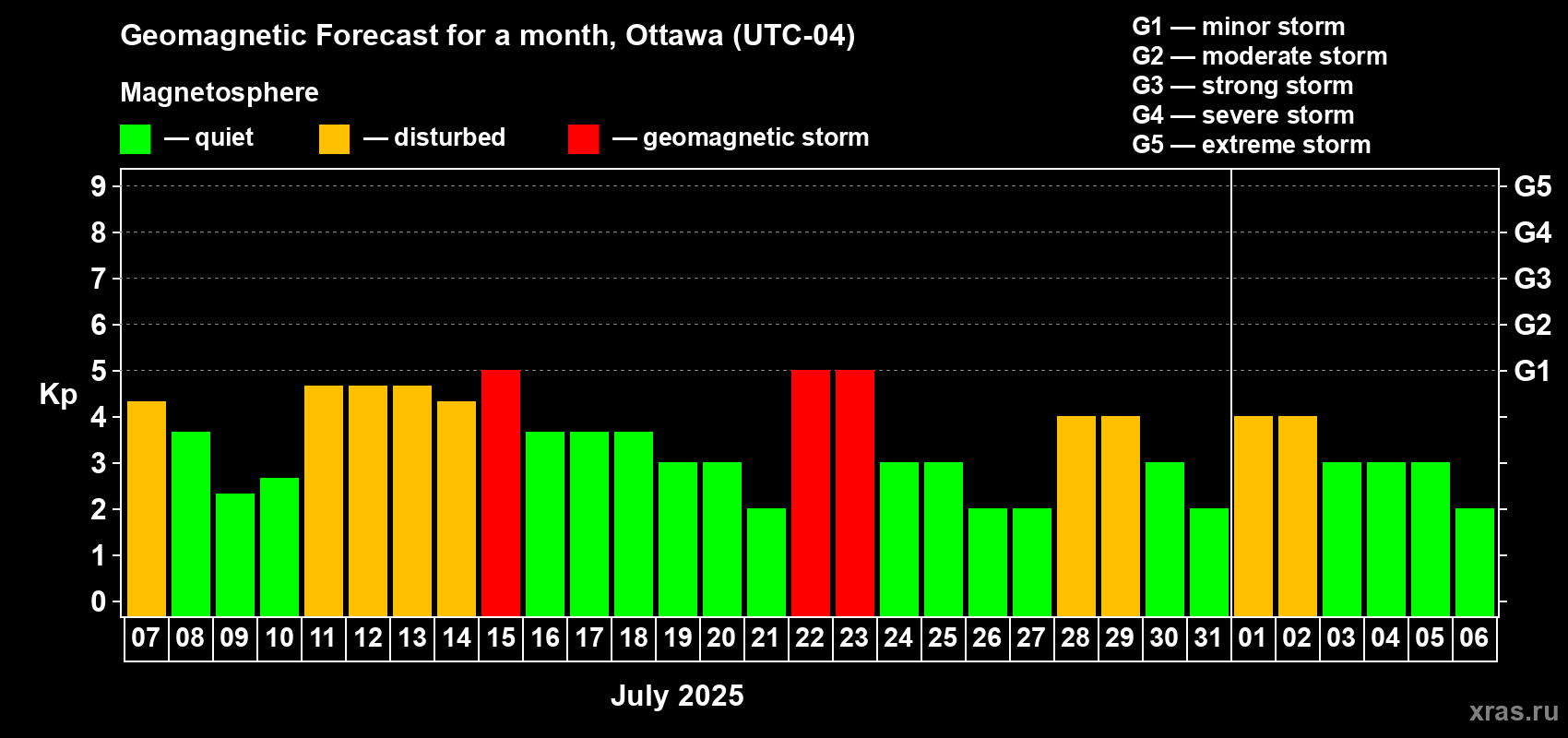 Geomagnetic Forecast for a month, Ottawa (UTC-04)

Magnetosphere

— quiet — disturbed — geomagnetic storm

G1 — minor storm
G2 — moderate storm
G3 — strong storm
G4 — severe storm
G5 — extreme storm

Kp

9
8
7
6
5
4
3
2
1
0

G5
G4
G3
G2
G1

07 08 09 10 11 12 13 14 15 16 17 18 19 20 21 22 23 24 25 26 27 28 29 30 31 01 02 03 04 05 06

July 2025

xras.ru